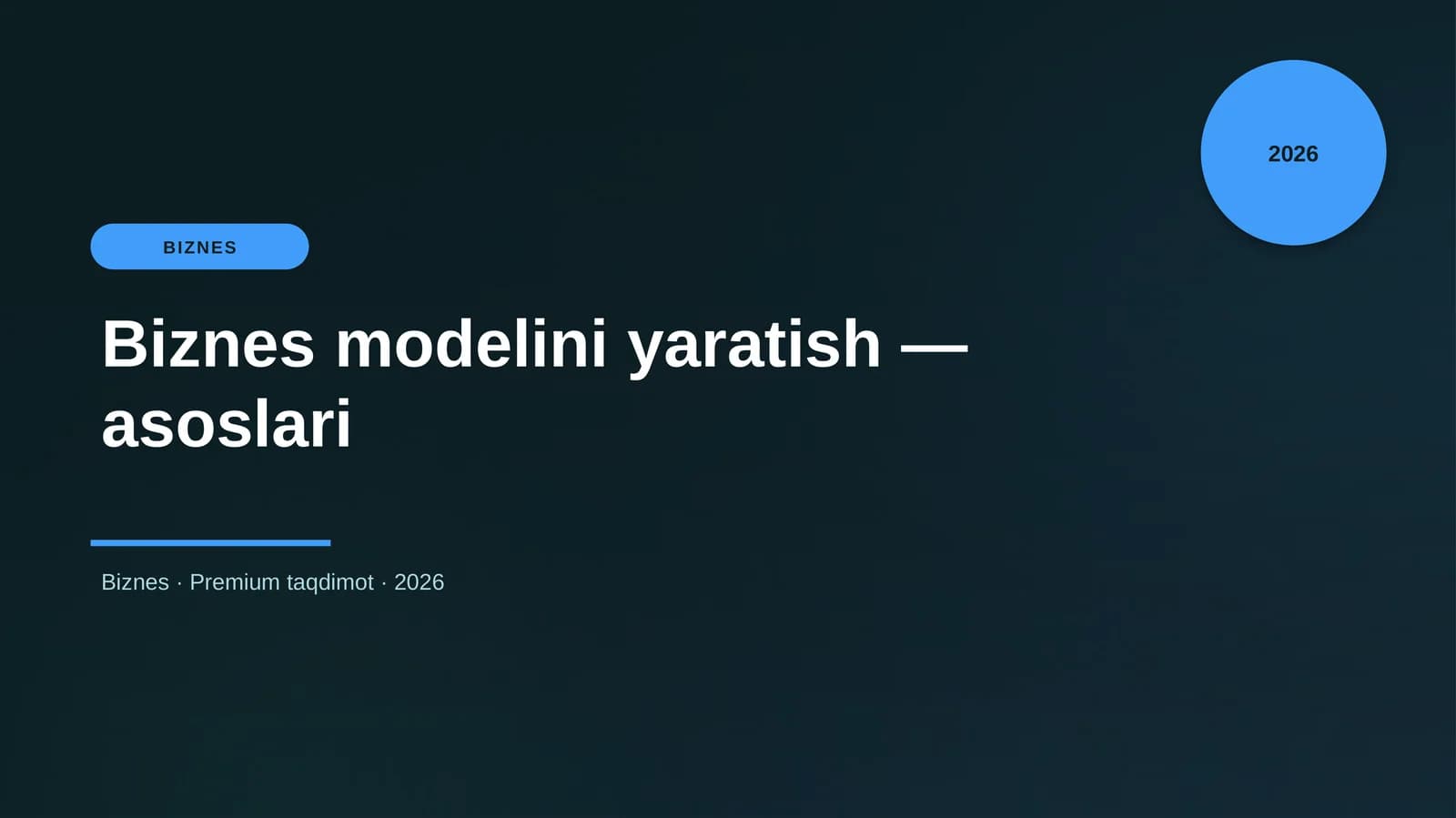 2026

BIZNES

Biznes modelini yaratish — asoslari

Biznes · Premium taqdimot · 2026